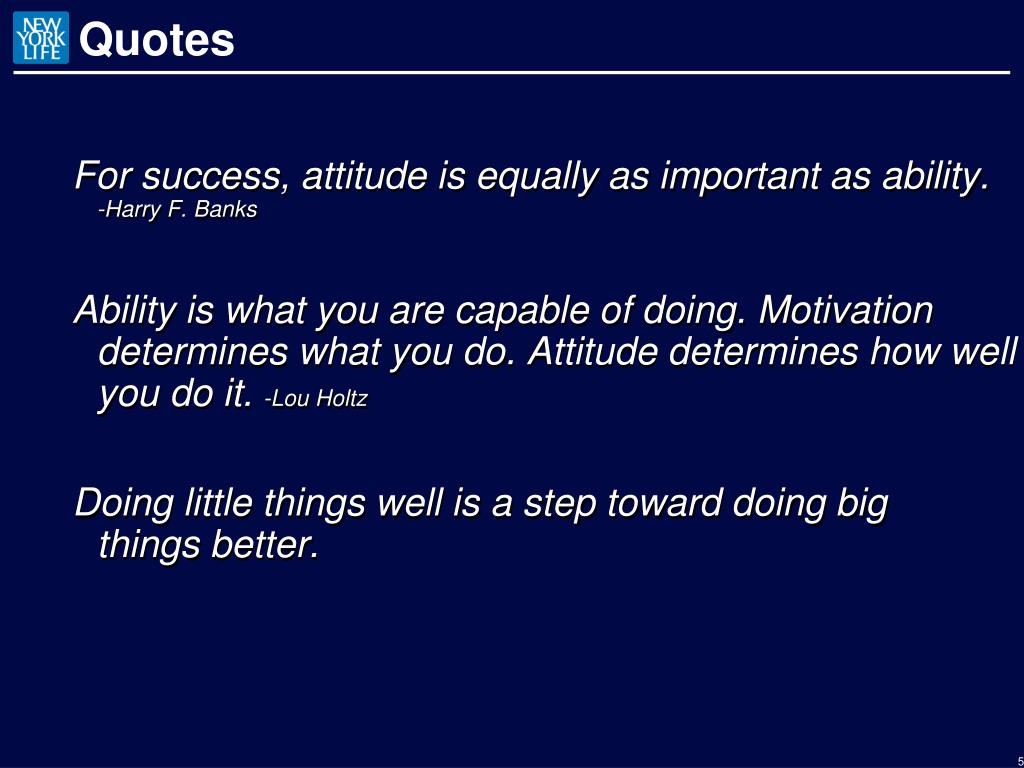 NEW YORK LIFE

Quotes

For success, attitude is equally as important as ability. -Harry F. Banks

Ability is what you are capable of doing. Motivation determines what you do. Attitude determines how well you do it. -Lou Holtz

Doing little things well is a step toward doing big things better.

5